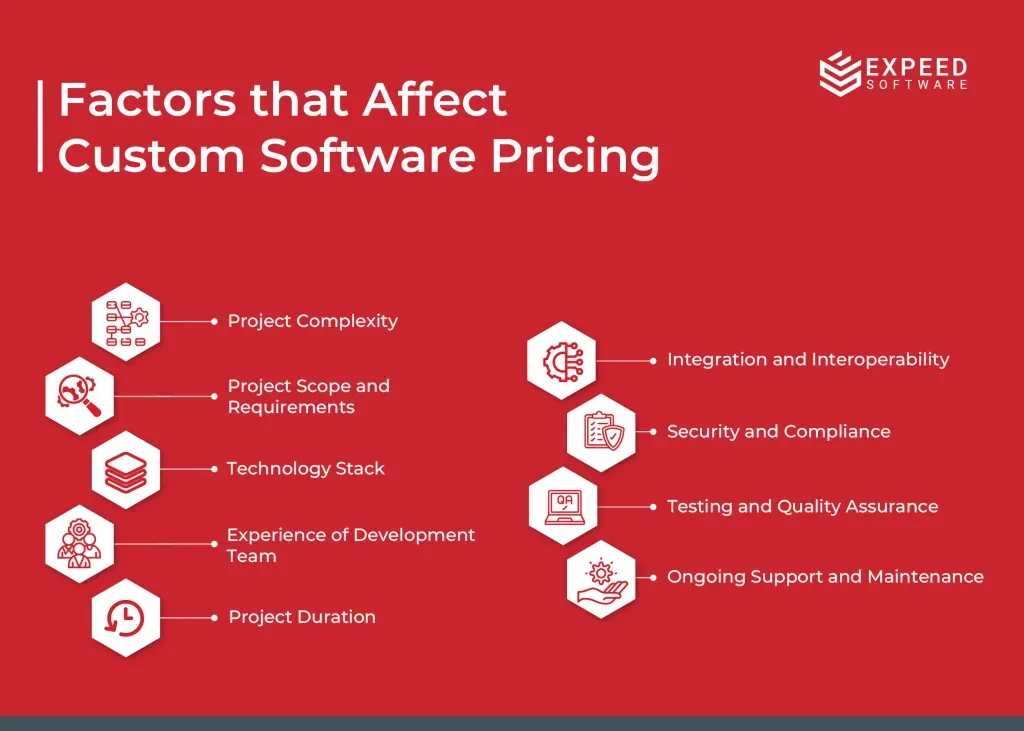 EXPEED SOFTWARE

Factors that Affect Custom Software Pricing

Project Complexity

Project Scope and Requirements

Technology Stack

Experience of Development Team

Project Duration

Integration and Interoperability

Security and Compliance

QA

Testing and Quality Assurance

Ongoing Support and Maintenance